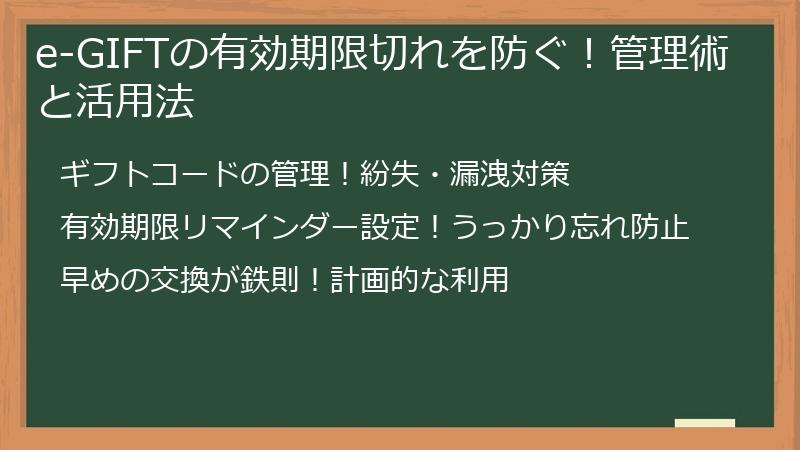 e-GIFTの有効期限切れを防ぐ！管理術と活用法

ギフトコードの管理！紛失・漏洩対策

有効期限リマインダー設定！うっかり忘れ防止

早めの交換が鉄則！計画的な利用